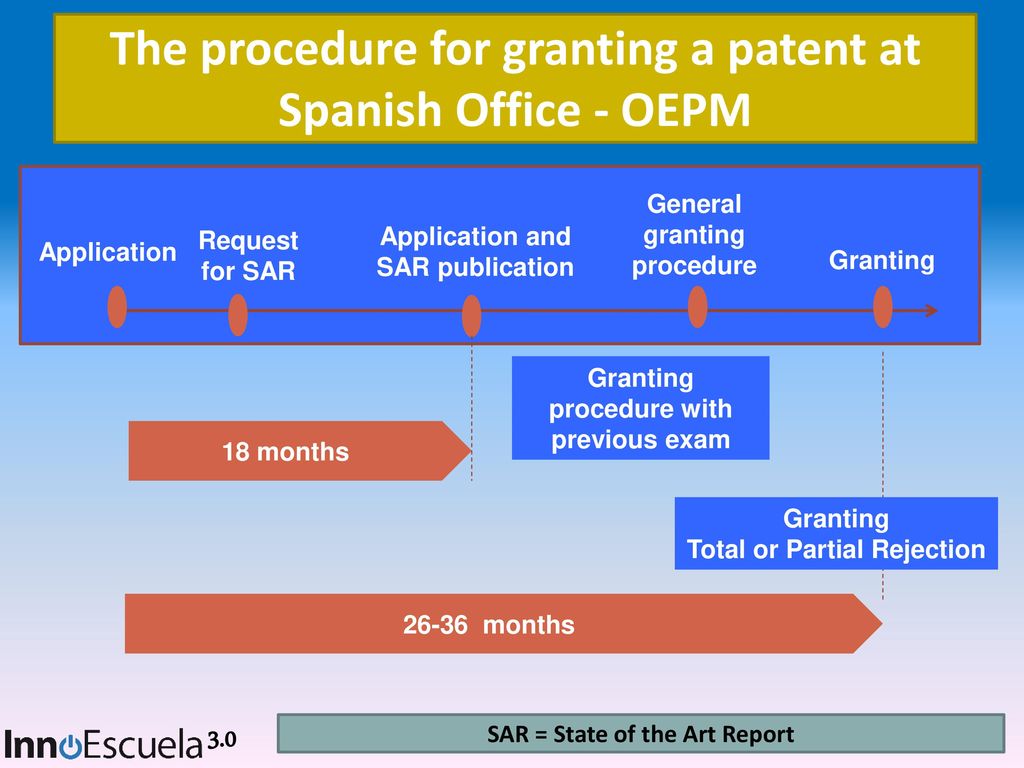 The procedure for granting a patent at Spanish Office - OEPM

Application

Request for SAR

Application and SAR publication

General granting procedure

Granting

Granting procedure with previous exam

18 months

Granting
Total or Partial Rejection

26-36 months

InnoEscuela 3.0

SAR = State of the Art Report